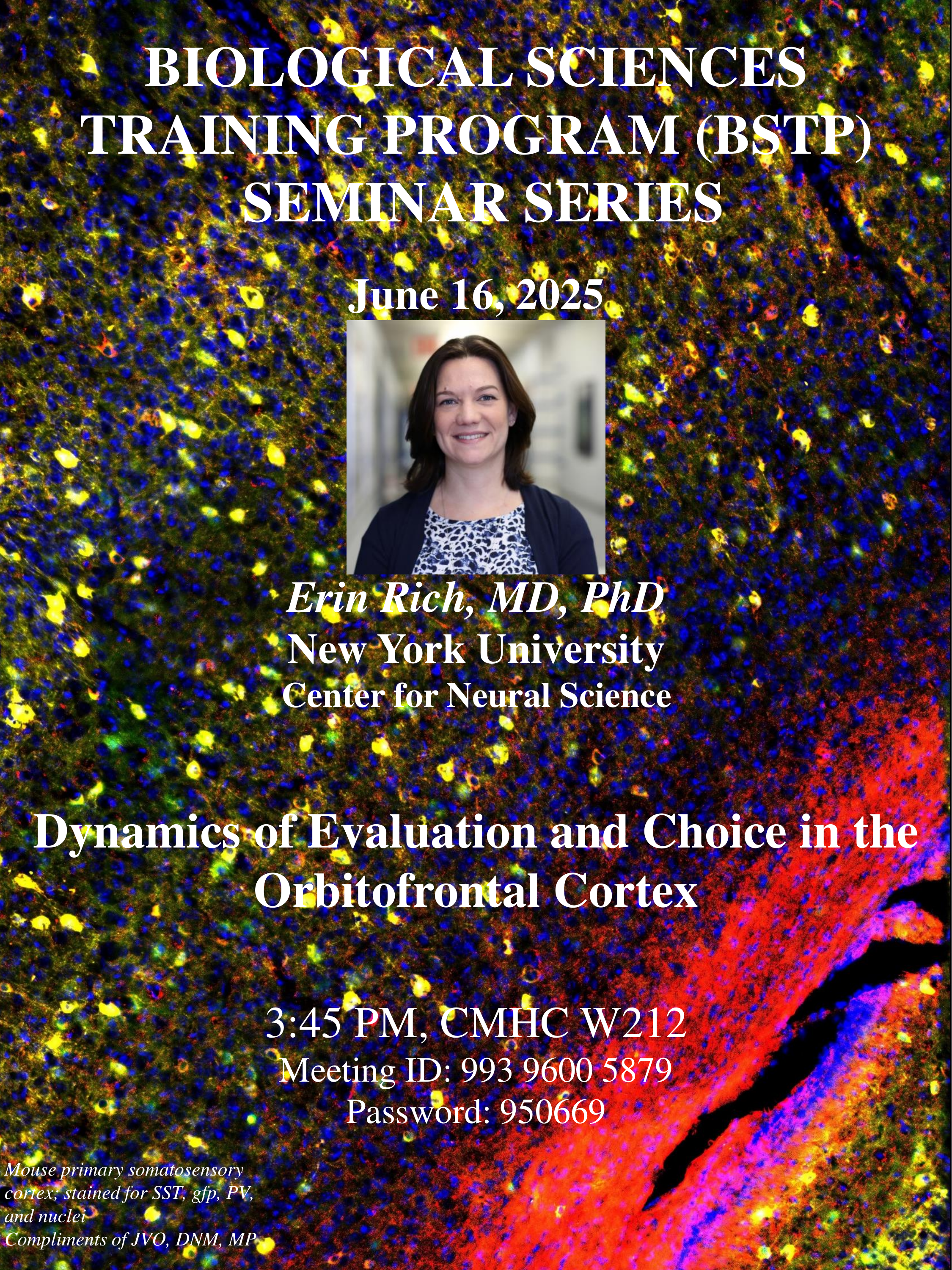 BIOLOGICAL SCIENCES TRAINING PROGRAM (BSTP) SEMINAR SERIES

June 16, 2025

Erin Rich, MD, PhD
New York University
Center for Neural Science

Dynamics of Evaluation and Choice in the Orbitofrontal Cortex

3:45 PM, CMHC W212
Meeting ID: 993 9600 5879
Password: 950669

Mouse primary somatosensory cortex, stained for SST, gfp, PV, and nuclei
Compliments of JVO, DNM, MP